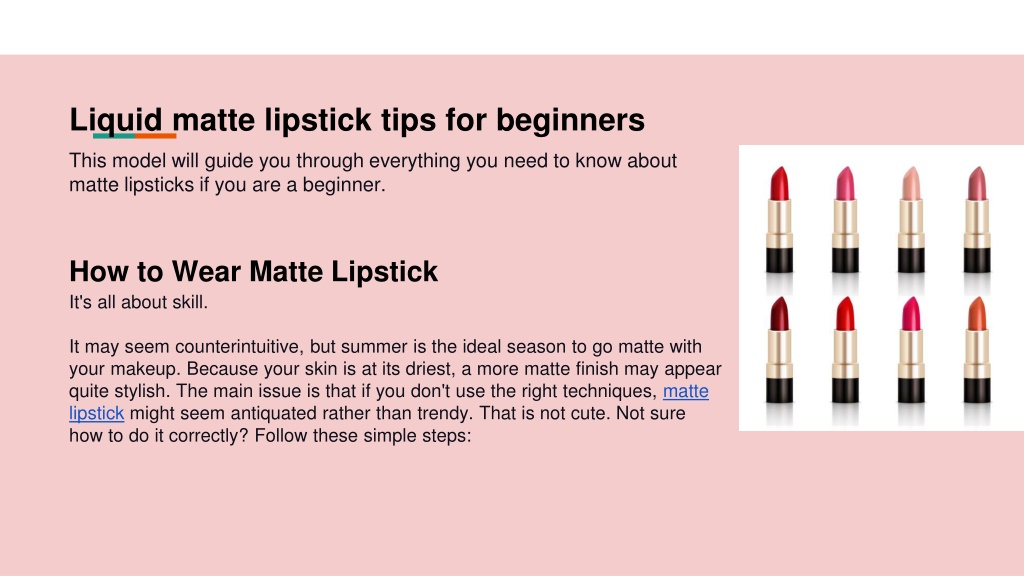 Liquid matte lipstick tips for beginners

This model will guide you through everything you need to know about matte lipsticks if you are a beginner.

How to Wear Matte Lipstick

It's all about skill.

It may seem counterintuitive, but summer is the ideal season to go matte with your makeup. Because your skin is at its driest, a more matte finish may appear quite stylish. The main issue is that if you don't use the right techniques, matte lipstick might seem antiquated rather than trendy. That is not cute. Not sure how to do it correctly? Follow these simple steps: